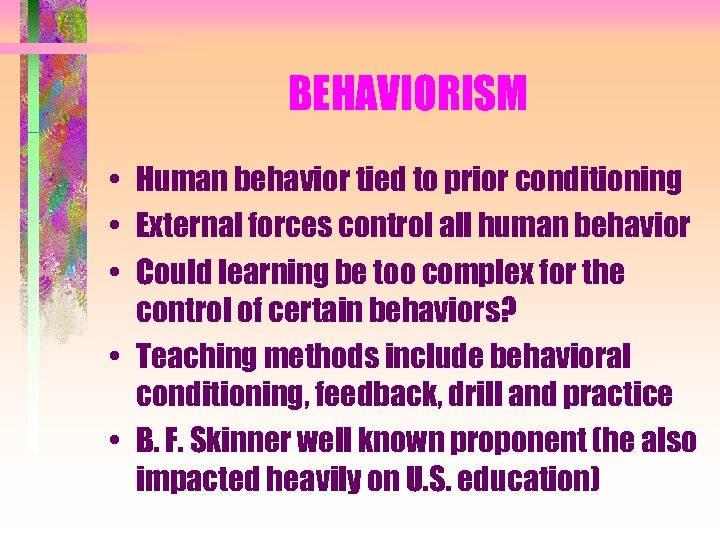 BEHAVIORISM

• Human behavior tied to prior conditioning
• External forces control all human behavior
• Could learning be too complex for the control of certain behaviors?
• Teaching methods include behavioral conditioning, feedback, drill and practice
• B. F. Skinner well known proponent (he also impacted heavily on U.S. education)